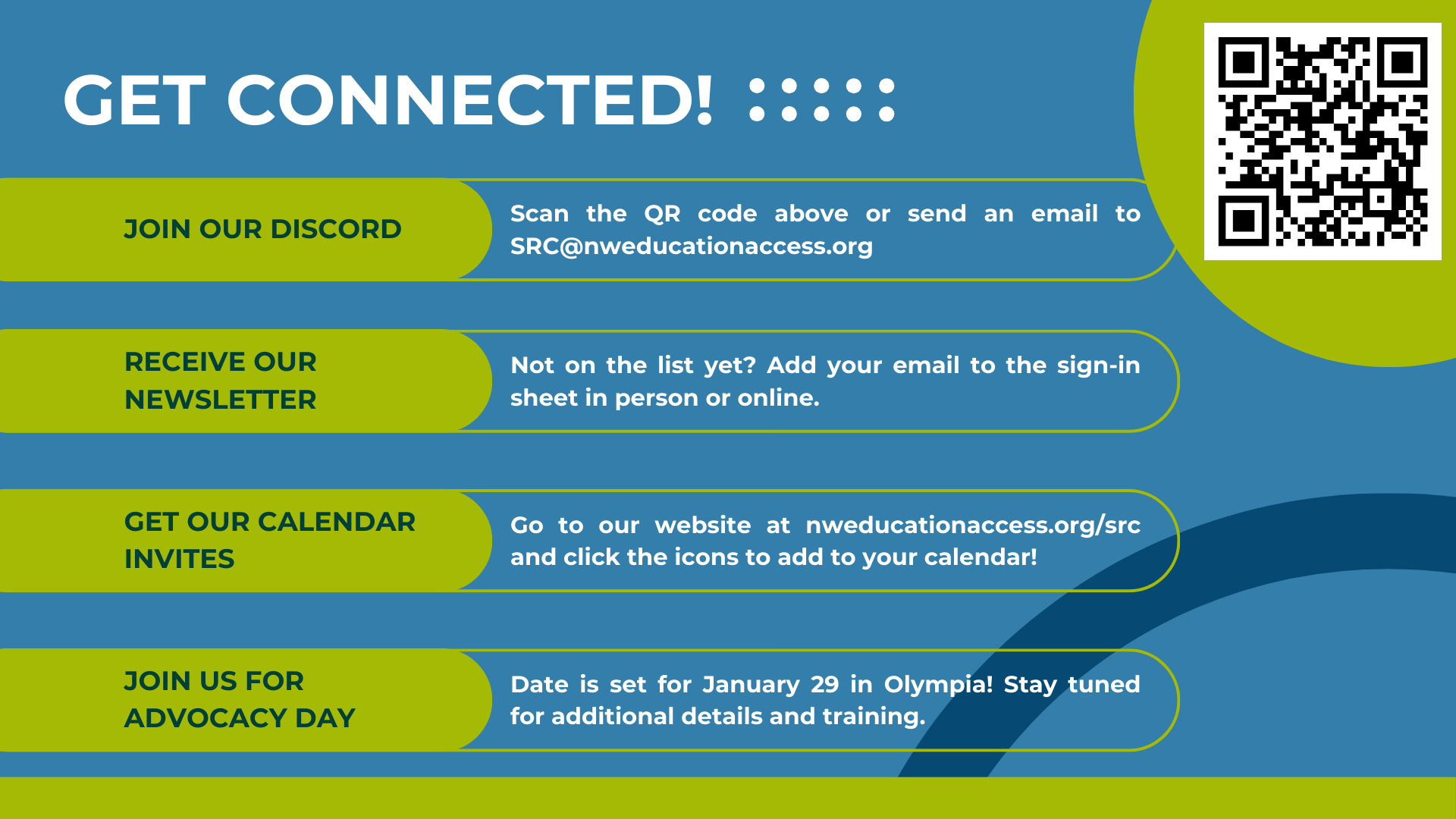 GET CONNECTED!

JOIN OUR DISCORD

Scan the QR code above or send an email to SRC@nweducationaccess.org

RECEIVE OUR NEWSLETTER

Not on the list yet? Add your email to the sign-in sheet in person or online.

GET OUR CALENDAR INVITES

Go to our website at nweducationaccess.org/src and click the icons to add to your calendar!

JOIN US FOR ADVOCACY DAY

Date is set for January 29 in Olympia! Stay tuned for additional details and training.